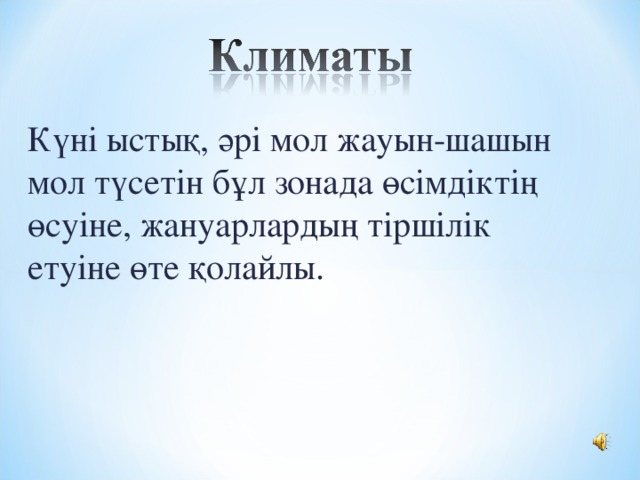 Климаты

Күні ыстық, әрі мол жауын-шашын мол түсетін бұл зонада өсімдіктің өсуіне, жануарлардың тіршілік етуіне өте қолайлы.